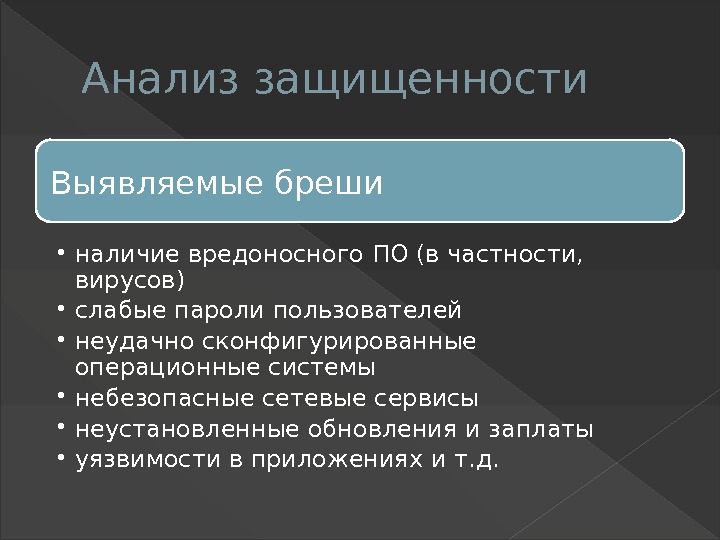 Анализ защищенности

Выявляемые бреши

• наличие вредоносного ПО (в частности, вирусов)
• слабые пароли пользователей
• неудачно сконфигурированные операционные системы
• небезопасные сетевые сервисы
• неустановленные обновления и заплаты
• уязвимости в приложениях и т.д.